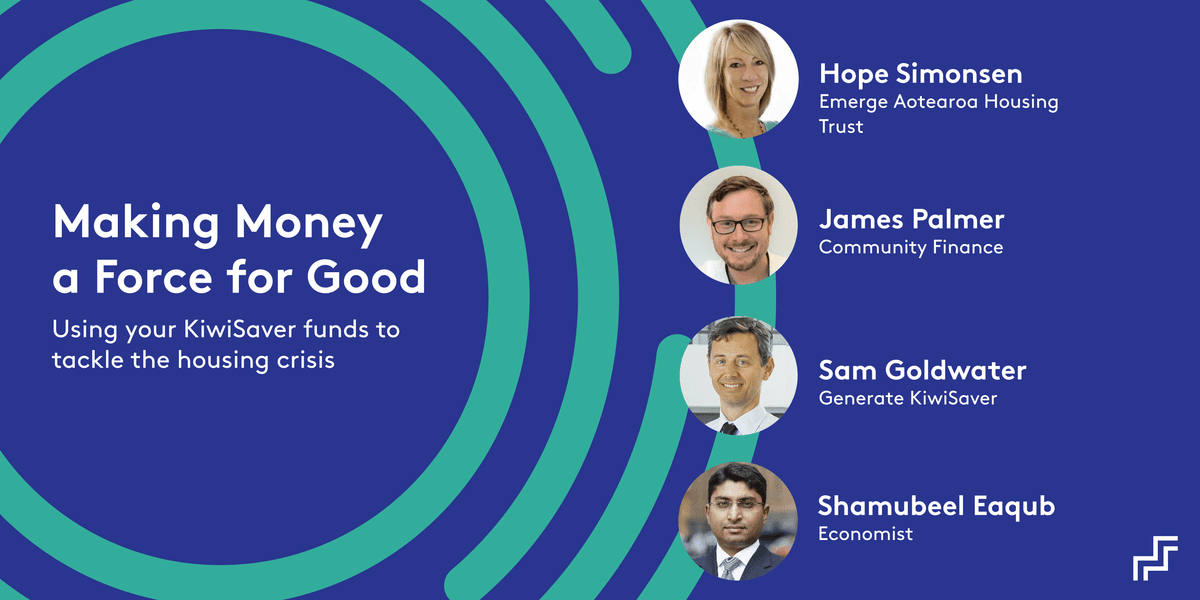 Making Money a Force for Good

Using your KiwiSaver funds to tackle the housing crisis

Hope Simonsen
Emerge Aotearoa Housing Trust

James Palmer
Community Finance

Sam Goldwater
Generate KiwiSaver

Shamubeel Eaqub
Economist